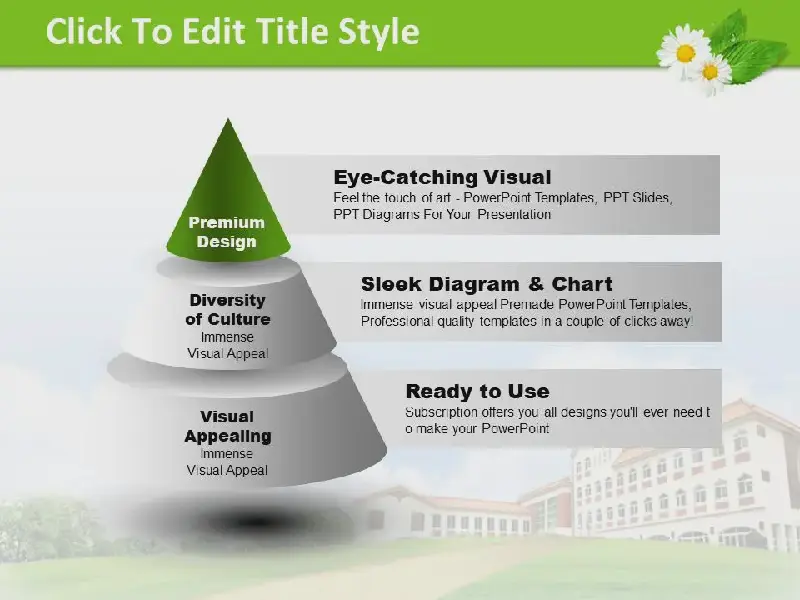 Click To Edit Title Style

Premium Design

Eye-Catching Visual
Feel the touch of art - PowerPoint Templates, PPT Slides, PPT Diagrams For Your Presentation

Diversity of Culture
Immense Visual Appeal

Sleek Diagram & Chart
Immense visual appeal Premade PowerPoint Templates, Professional quality templates in a couple of clicks away!

Visual Appealing
Immense Visual Appeal

Ready to Use
Subscription offers you all designs you'll ever need t o make your PowerPoint